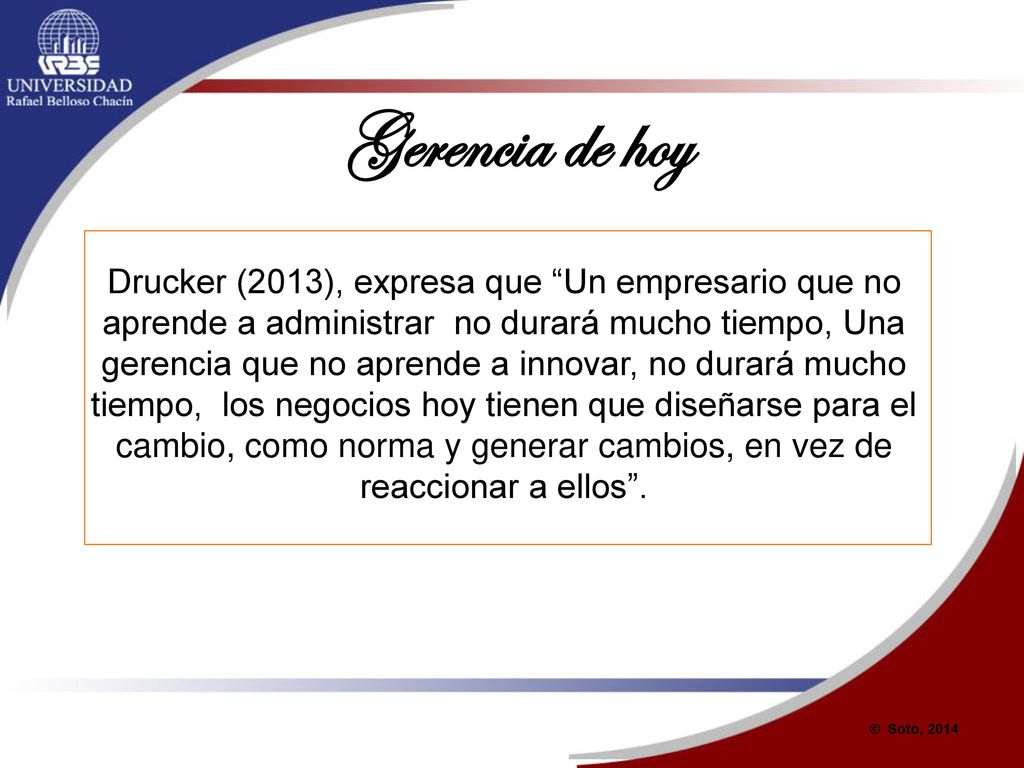 URBE
UNIVERSIDAD
Rafael Belloso Chacín

Gerencia de hoy

Drucker (2013), expresa que “Un empresario que no aprende a administrar no durará mucho tiempo, Una gerencia que no aprende a innovar, no durará mucho tiempo, los negocios hoy tienen que diseñarse para el cambio, como norma y generar cambios, en vez de reaccionar a ellos”.

© Soto, 2014